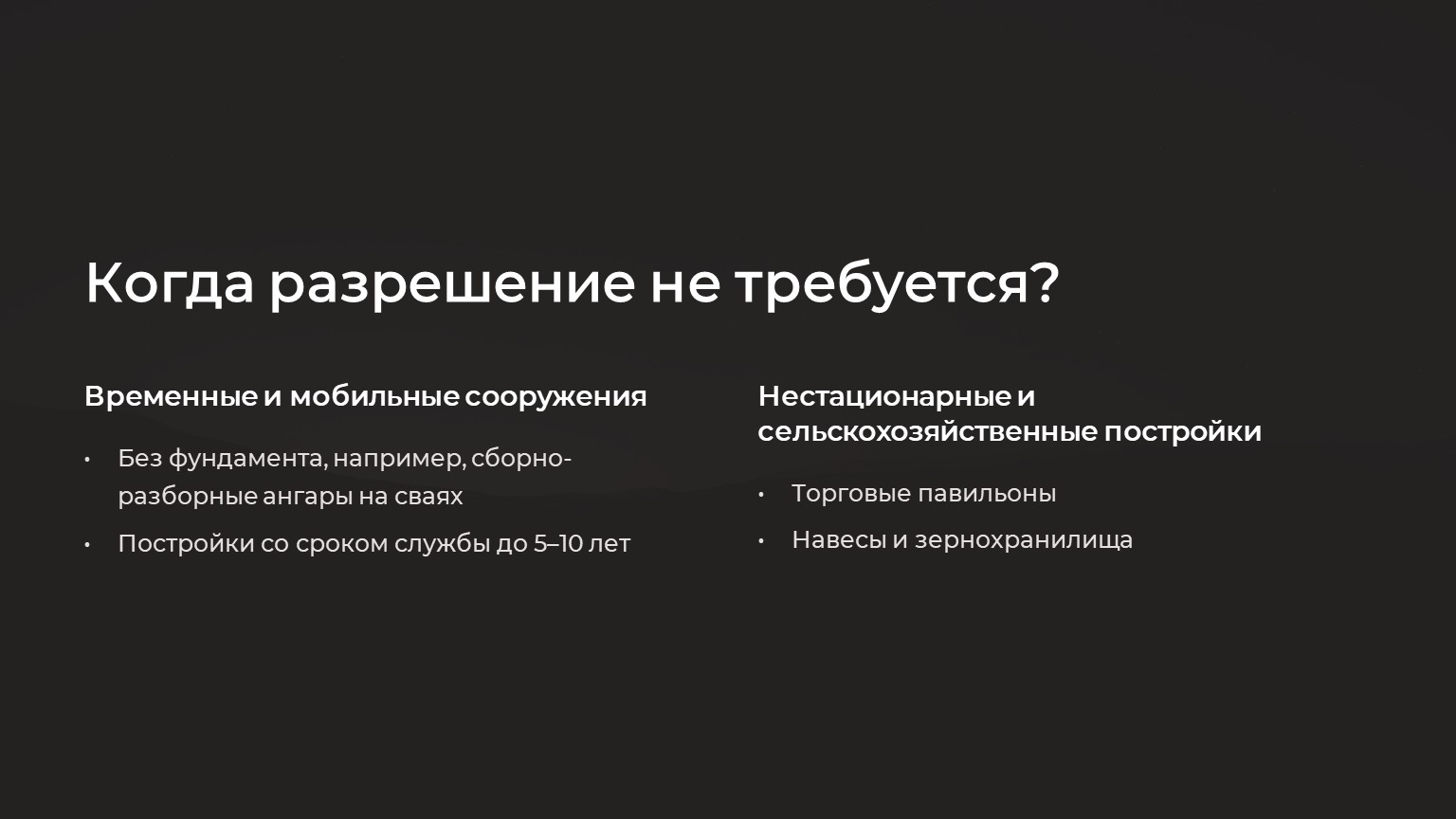 Когда разрешение не требуется?

Временные и мобильные сооружения

• Без фундамента, например, сборно-разборные ангары на сваях
• Постройки со сроком службы до 5–10 лет

Нестационарные и сельскохозяйственные постройки

• Торговые павильоны
• Навесы и зернохранилища